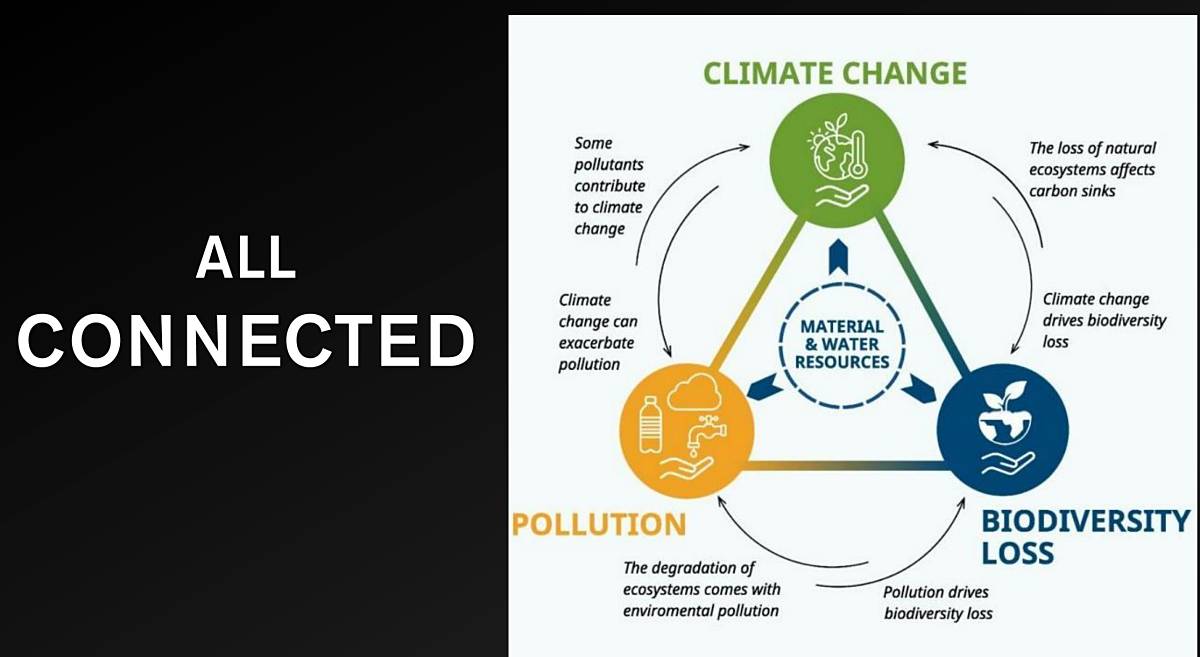 ALL CONNECTED

CLIMATE CHANGE

Some pollutants contribute to climate change

The loss of natural ecosystems affects carbon sinks

Climate change can exacerbate pollution

MATERIAL & WATER RESOURCES

Climate change drives biodiversity loss

POLLUTION

BIODIVERSITY LOSS

The degradation of ecosystems comes with enviromental pollution

Pollution drives biodiversity loss